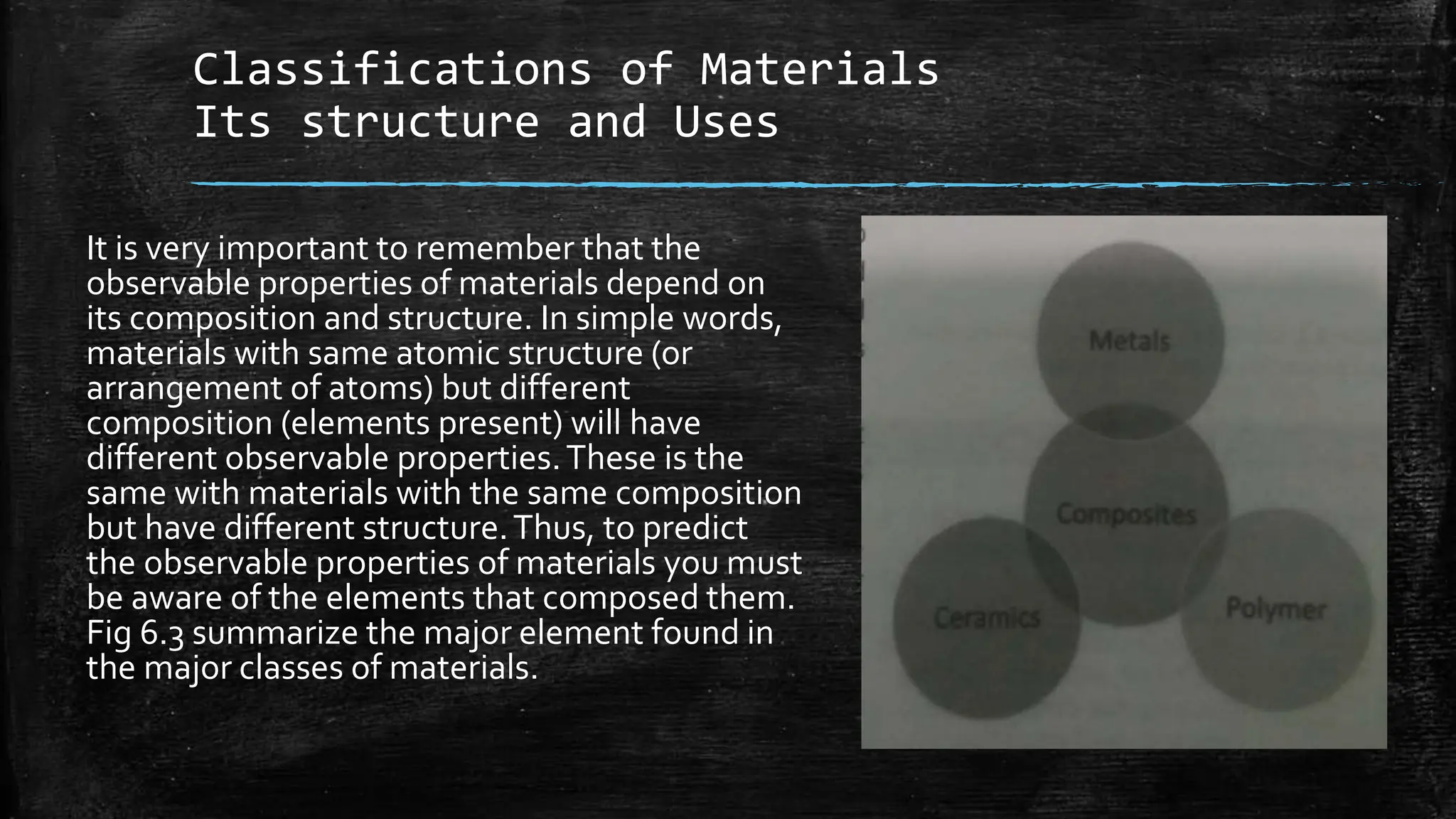 Classifications of Materials
Its structure and Uses

It is very important to remember that the observable properties of materials depend on its composition and structure. In simple words, materials with same atomic structure (or arrangement of atoms) but different composition (elements present) will have different observable properties. These is the same with materials with the same composition but have different structure. Thus, to predict the observable properties of materials you must be aware of the elements that composed them. Fig 6.3 summarize the major element found in the major classes of materials.

Metals

Composites

Ceramics

Polymer